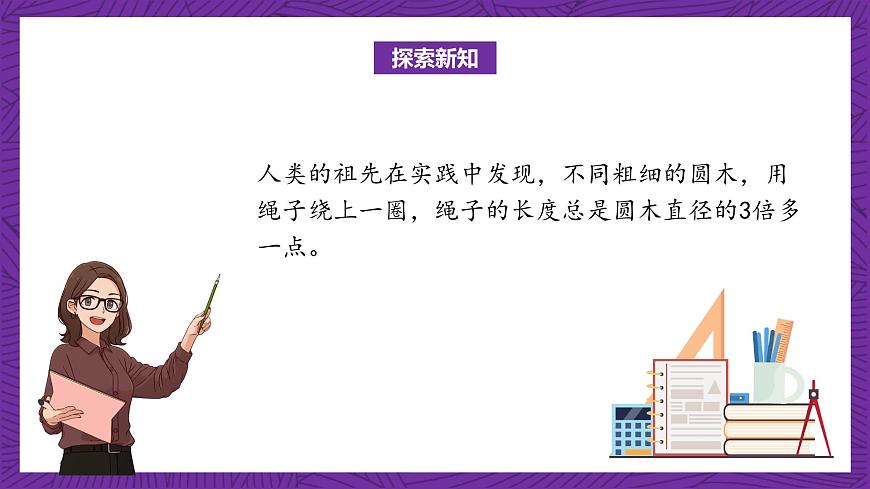 探索新知

人类的祖先在实践中发现，不同粗细的圆木，用绳子绕上一圈，绳子的长度总是圆木直径的3倍多一点。